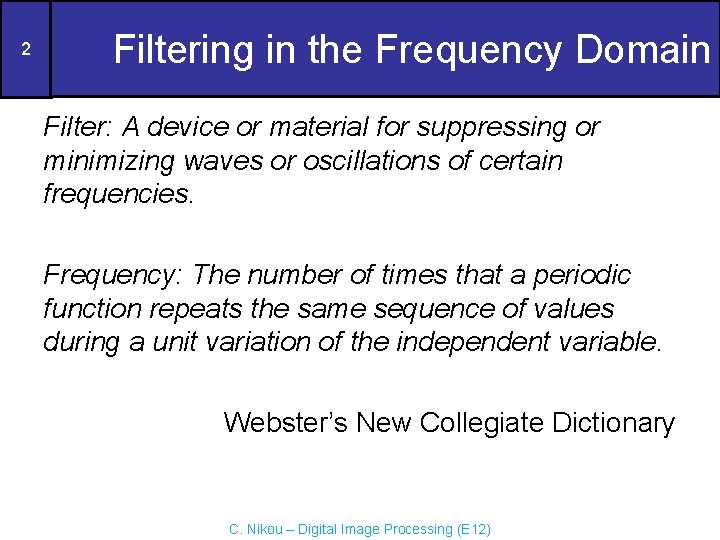 2

Filtering in the Frequency Domain

Filter: A device or material for suppressing or minimizing waves or oscillations of certain frequencies.

Frequency: The number of times that a periodic function repeats the same sequence of values during a unit variation of the independent variable.

Webster's New Collegiate Dictionary

C. Nikou – Digital Image Processing (E12)